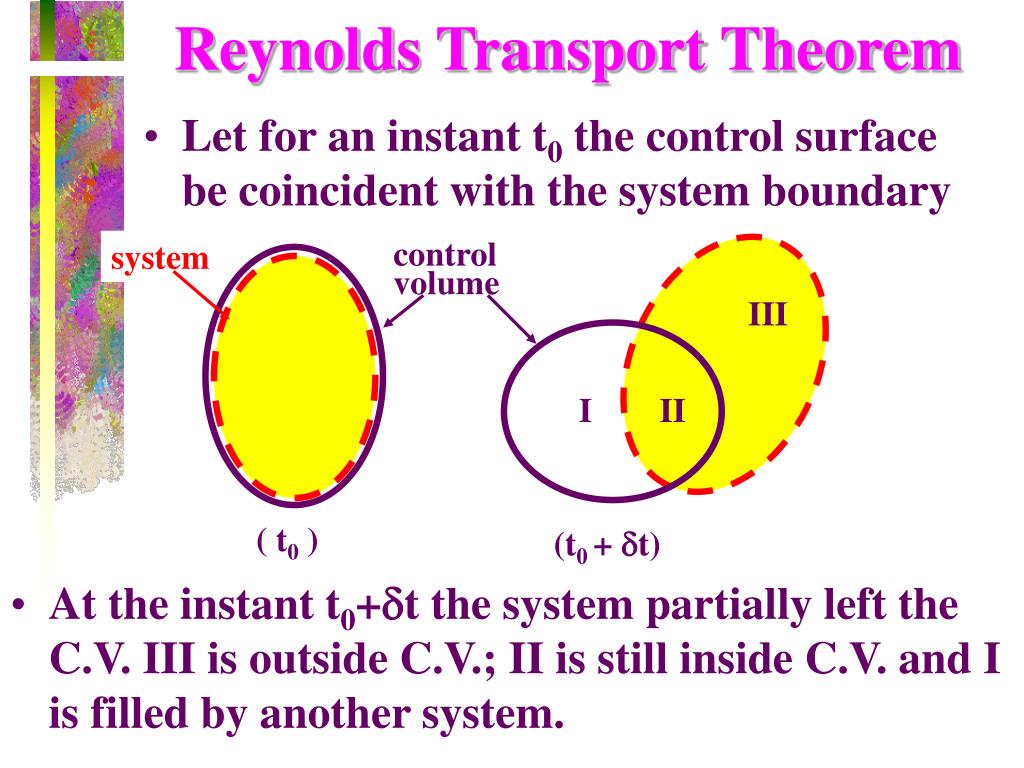 Reynolds Transport Theorem

• Let for an instant $t_0$ the control surface be coincident with the system boundary

system

control volume

III

I

II

( $t_0$ )

($t_0 + \delta t$)

• At the instant $t_0+\delta t$ the system partially left the C.V. III is outside C.V.; II is still inside C.V. and I is filled by another system.